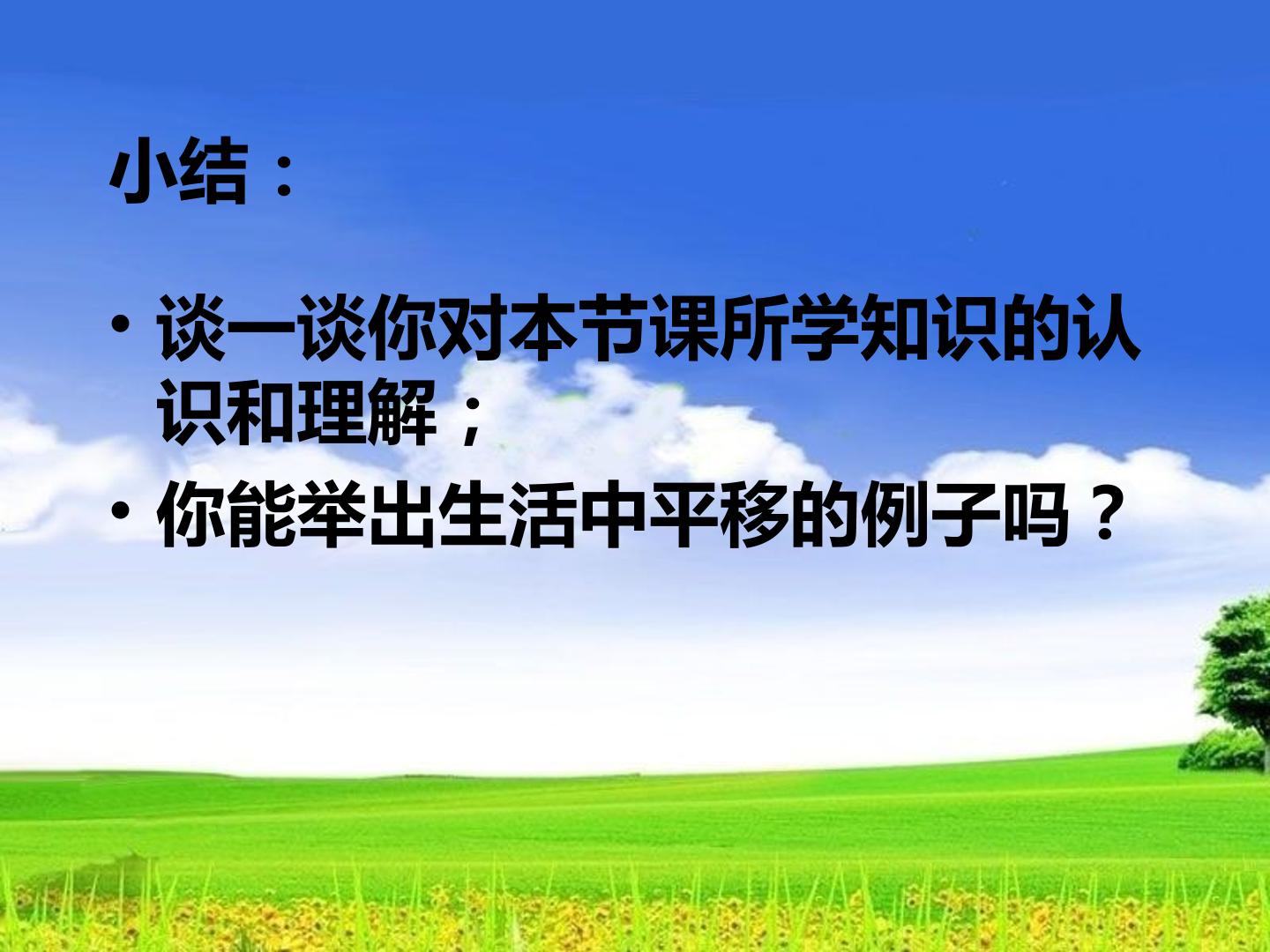 小结：

• 谈一谈你对本节课所学知识的认识和理解；
• 你能举出生活中平移的例子吗？